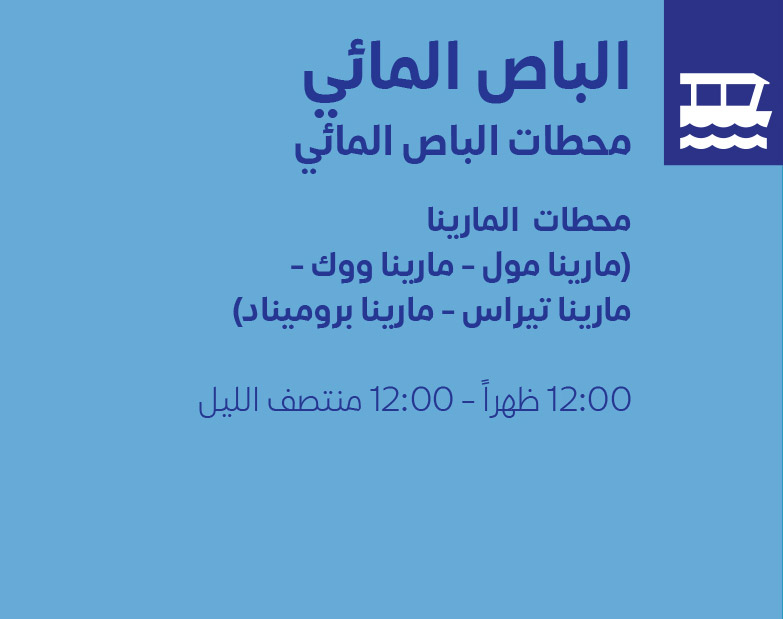 الباص المائي
محطات الباص المائي

محطات المارينا
(مارينا مول - مارينا ووك -
مارينا تيراس - مارينا بروميناد)

12:00 ظهراً - 12:00 منتصف الليل